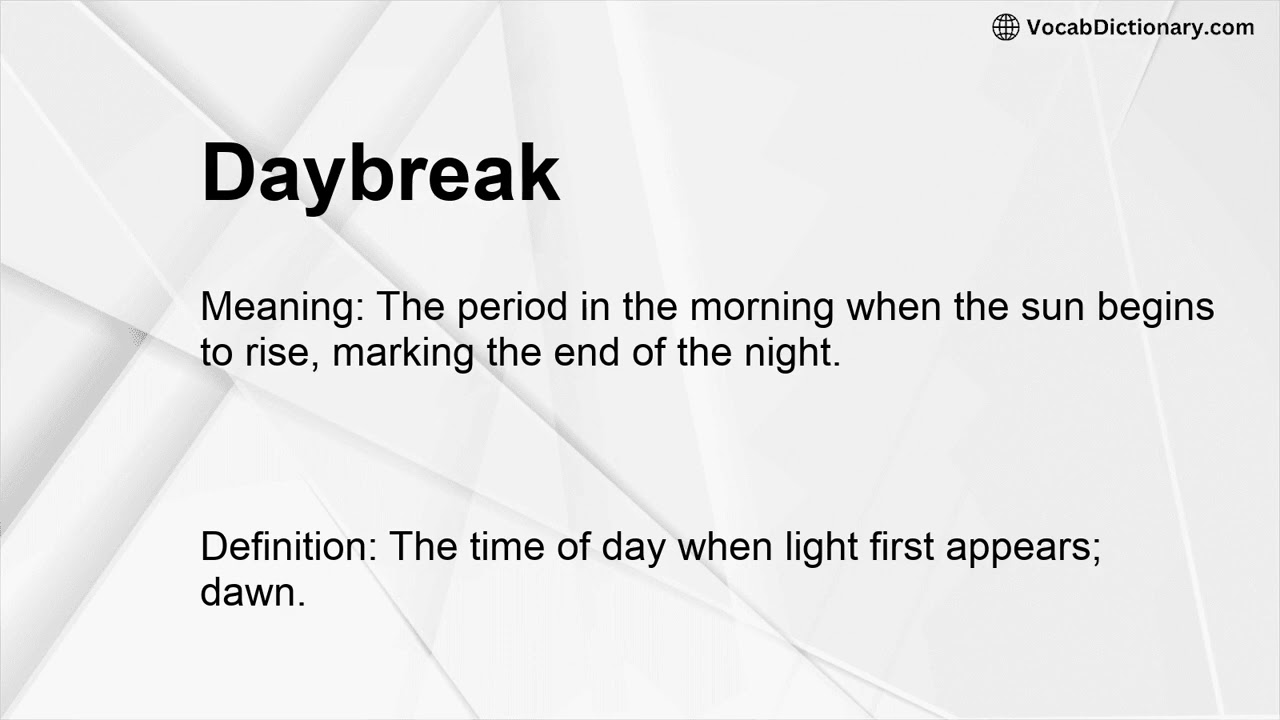 VocabDictionary.com

Daybreak

Meaning: The period in the morning when the sun begins to rise, marking the end of the night.

Definition: The time of day when light first appears; dawn.